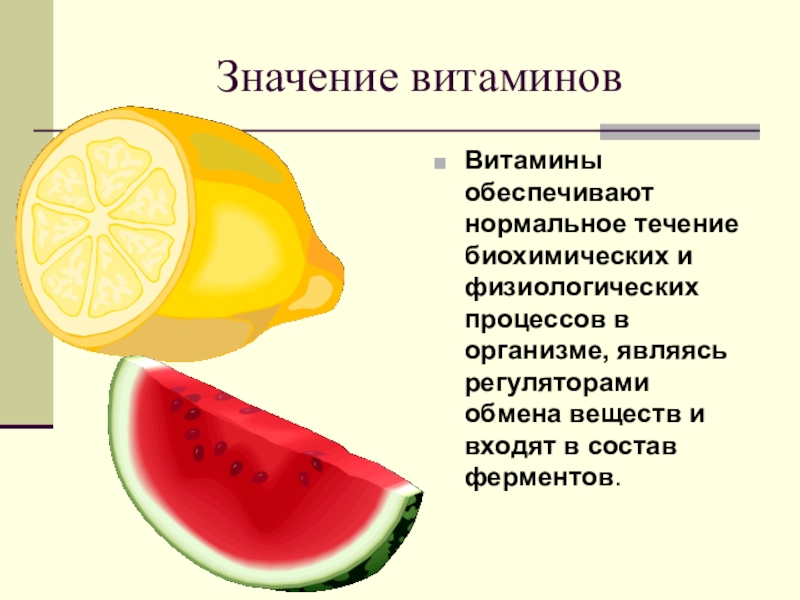 Значение витаминов

Витамины обеспечивают нормальное течение биохимических и физиологических процессов в организме, являясь регуляторами обмена веществ и входят в состав ферментов.